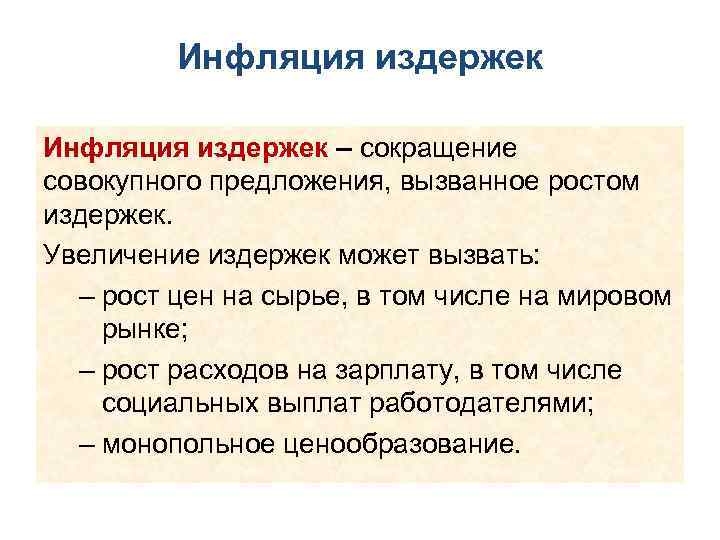 Инфляция издержек

Инфляция издержек – сокращение совокупного предложения, вызванное ростом издержек.

Увеличение издержек может вызвать:

– рост цен на сырье, в том числе на мировом рынке;

– рост расходов на зарплату, в том числе социальных выплат работодателями;

– монопольное ценообразование.